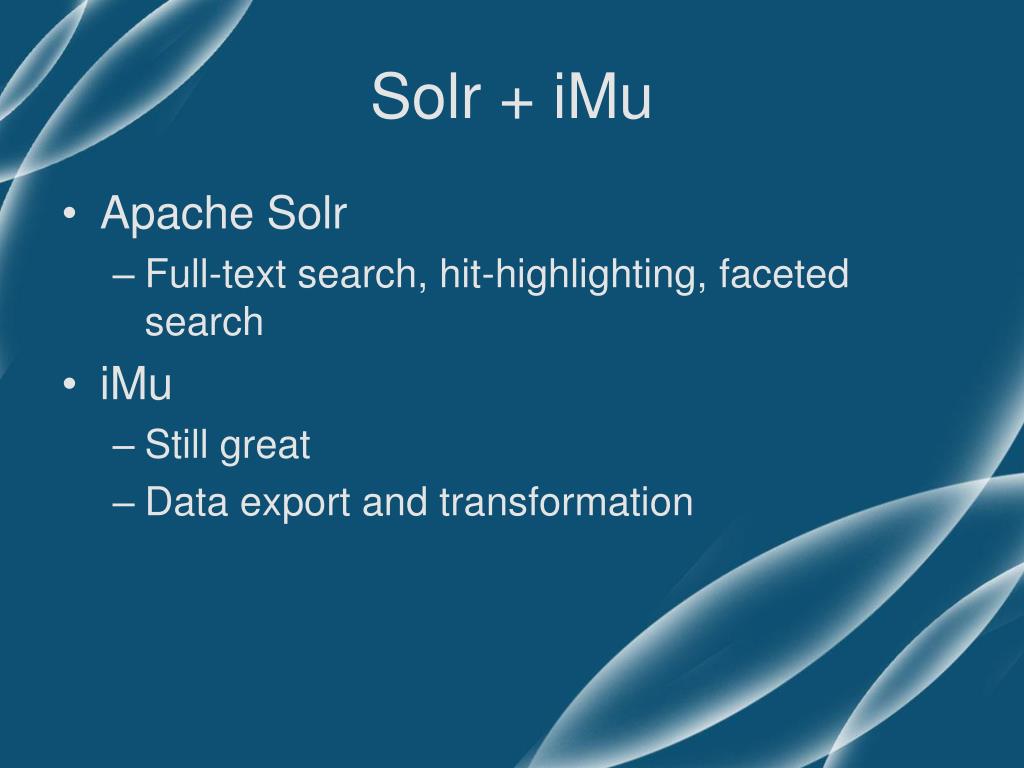 Solr + iMu

• Apache Solr
– Full-text search, hit-highlighting, faceted search
• iMu
– Still great
– Data export and transformation